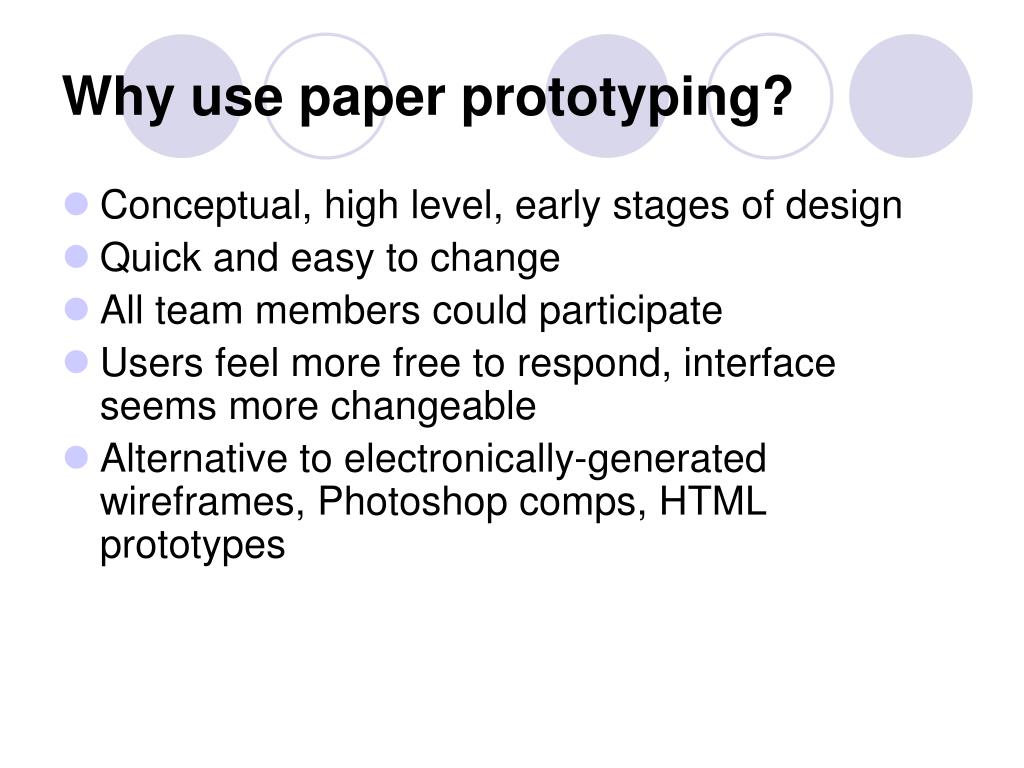 Why use paper prototyping?

- Conceptual, high level, early stages of design
- Quick and easy to change
- All team members could participate
- Users feel more free to respond, interface seems more changeable
- Alternative to electronically-generated wireframes, Photoshop comps, HTML prototypes